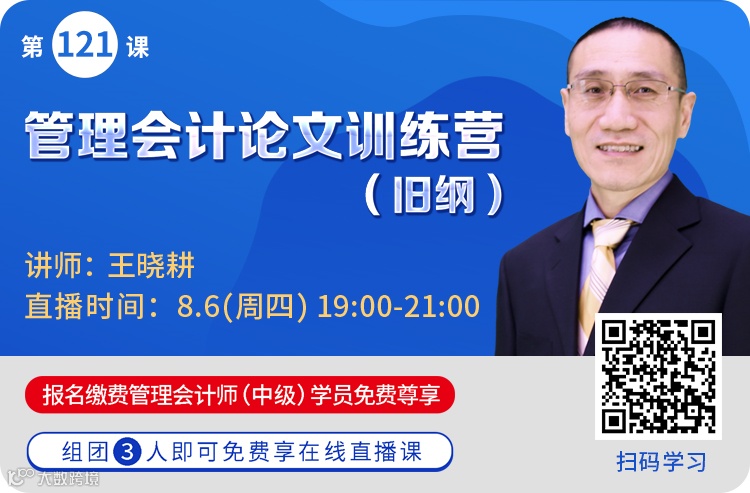 第 121 课

管理会计论文训练营
（旧纲）

讲师：王晓耕
直播时间：8.6(周四) 19:00-21:00

报名缴费管理会计师（中级）学员免费尊享

组团 3 人即可免费享在线直播课

扫码学习

大数跨境